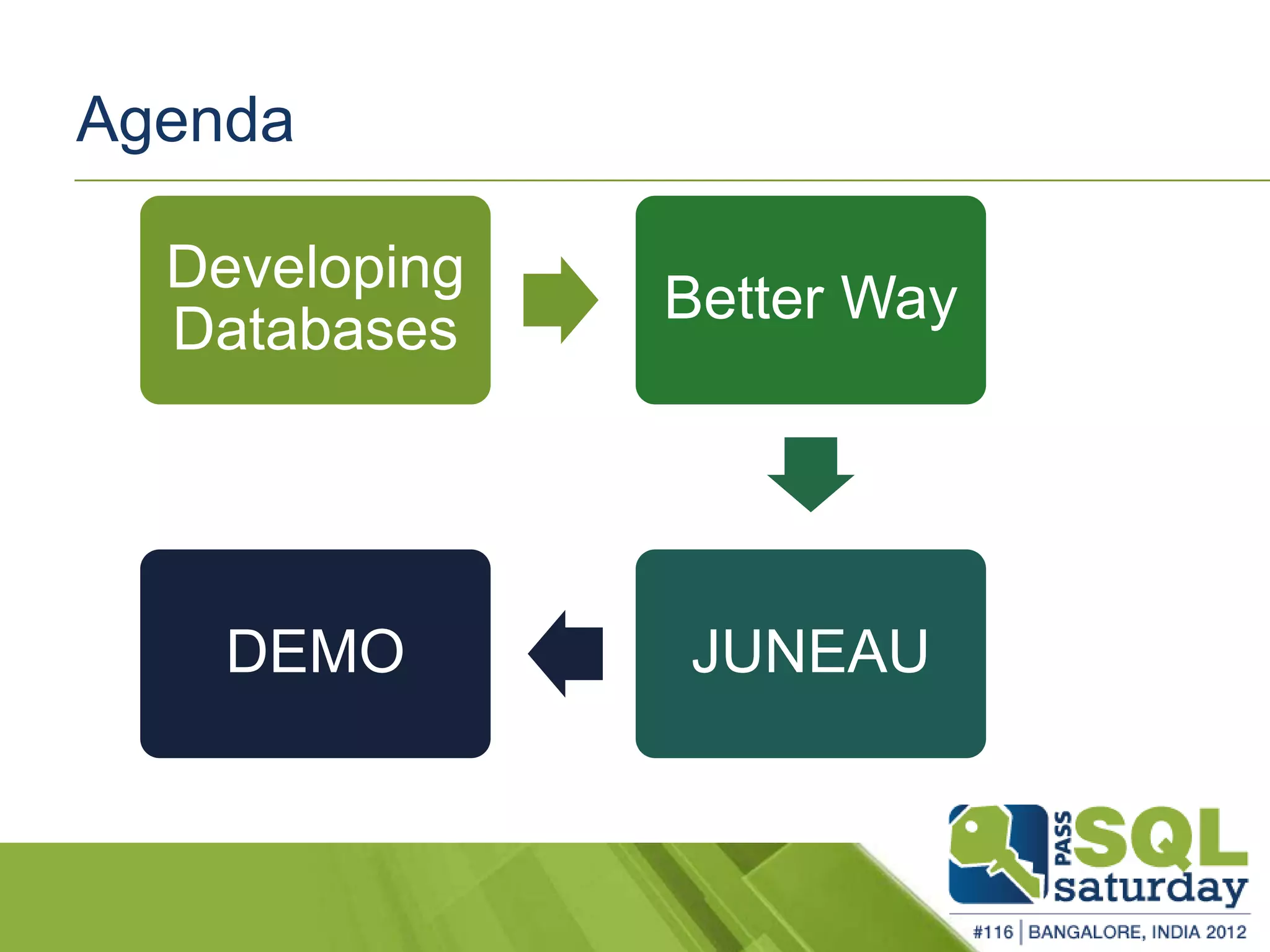 Agenda

Developing Databases

Better Way

JUNEAU

DEMO

PASS SQL saturday

#116 | BANGALORE, INDIA 2012